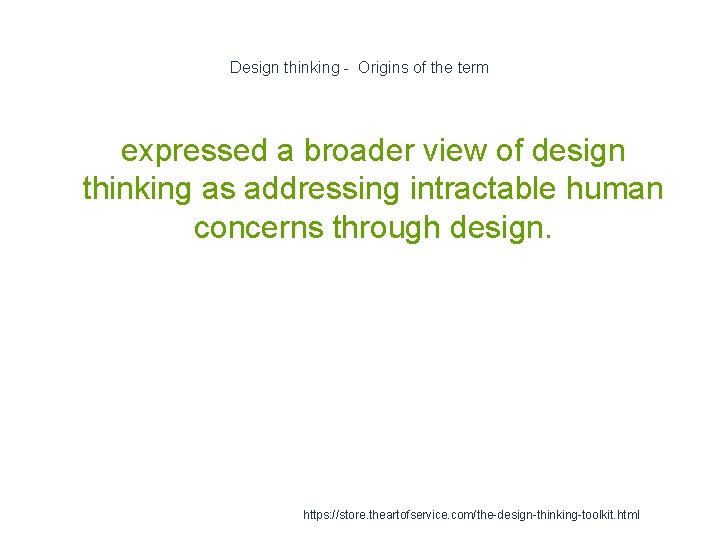 Design thinking - Origins of the term

expressed a broader view of design thinking as addressing intractable human concerns through design.

https://store.theartofservice.com/the-design-thinking-toolkit.html